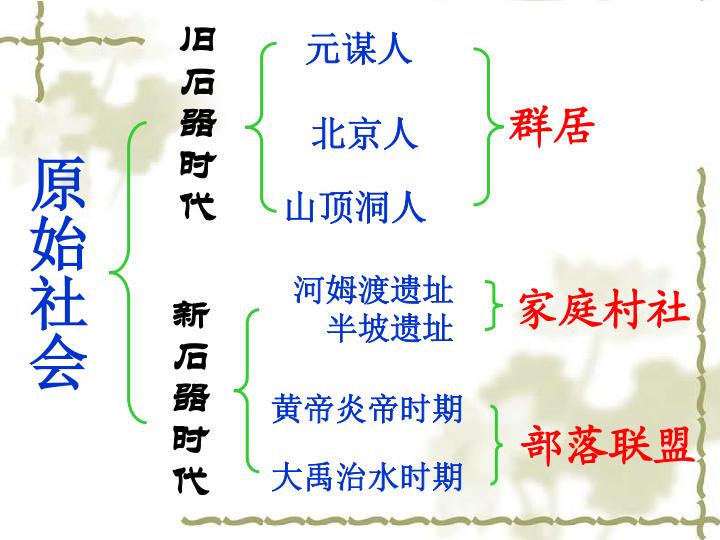 原始社会

旧石器时代

元谋人
北京人
山顶洞人

群居

新石器时代

河姆渡遗址
半坡遗址

家庭村社

黄帝炎帝时期
大禹治水时期

部落联盟